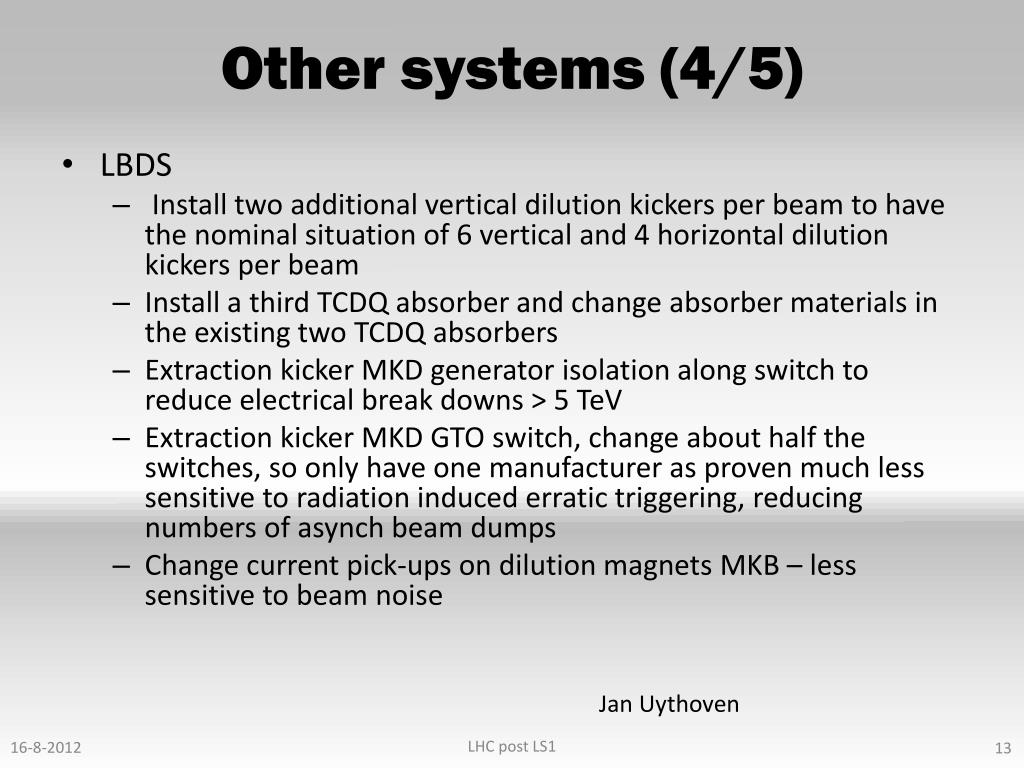 Other systems (4/5)

• LBDS
– Install two additional vertical dilution kickers per beam to have the nominal situation of 6 vertical and 4 horizontal dilution kickers per beam
– Install a third TCDQ absorber and change absorber materials in the existing two TCDQ absorbers
– Extraction kicker MKD generator isolation along switch to reduce electrical break downs > 5 TeV
– Extraction kicker MKD GTO switch, change about half the switches, so only have one manufacturer as proven much less sensitive to radiation induced erratic triggering, reducing numbers of asynch beam dumps
– Change current pick-ups on dilution magnets MKB – less sensitive to beam noise

Jan Uythoven

16-8-2012

LHC post LS1

13